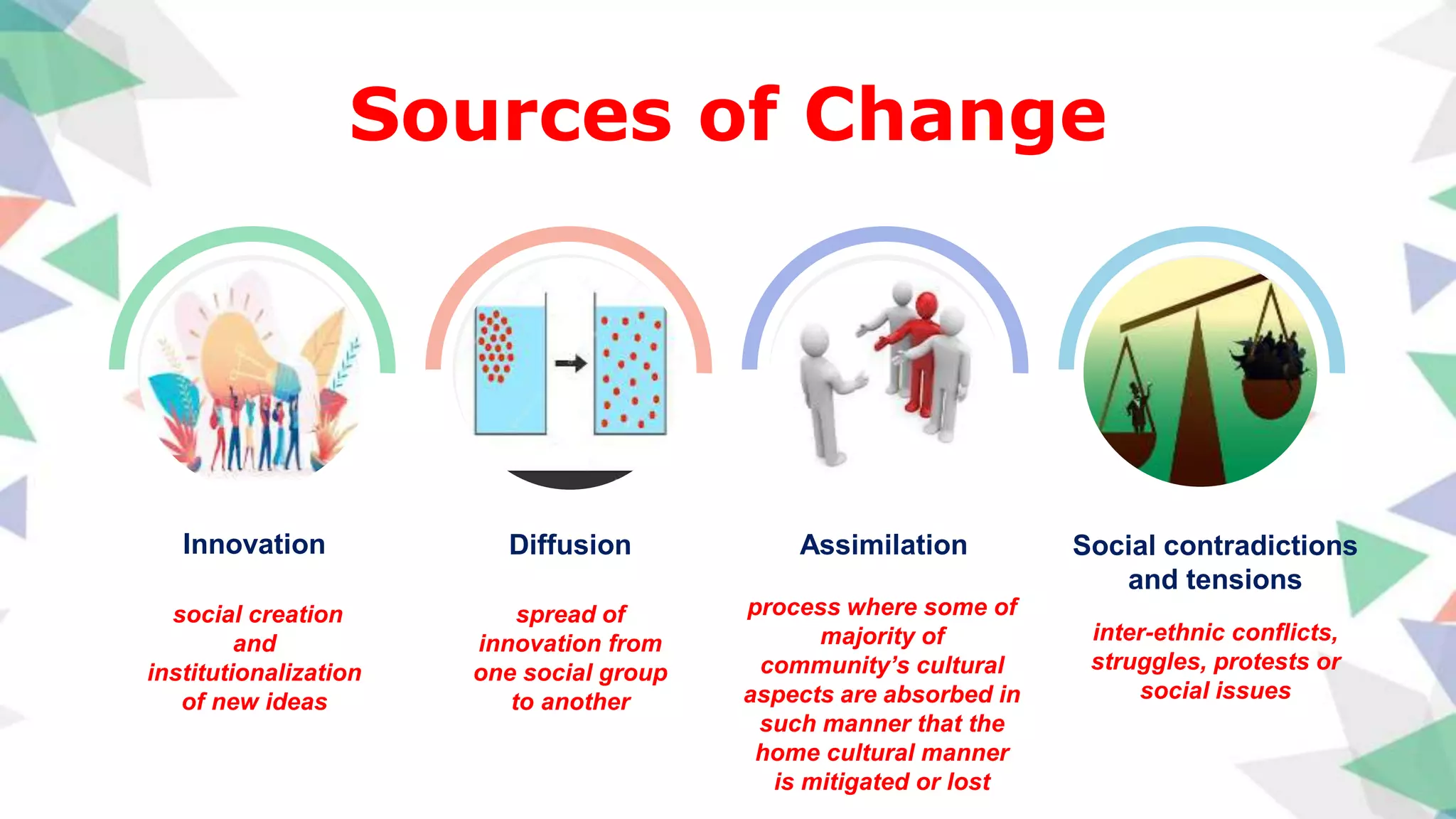 Sources of Change

Innovation

social creation and institutionalization of new ideas

Diffusion

spread of innovation from one social group to another

Assimilation

process where some of majority of community's cultural aspects are absorbed in such manner that the home cultural manner is mitigated or lost

Social contradictions and tensions

inter-ethnic conflicts, struggles, protests or social issues